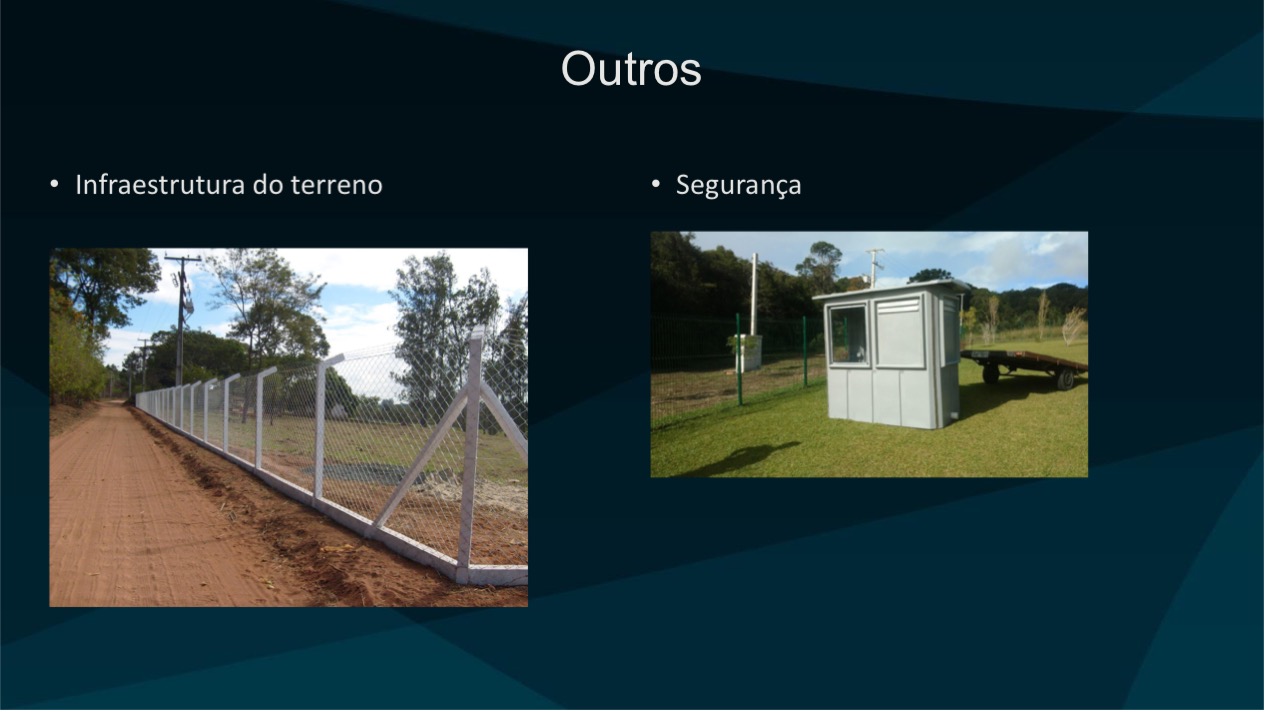 Outros

• Infraestrutura do terreno

• Segurança